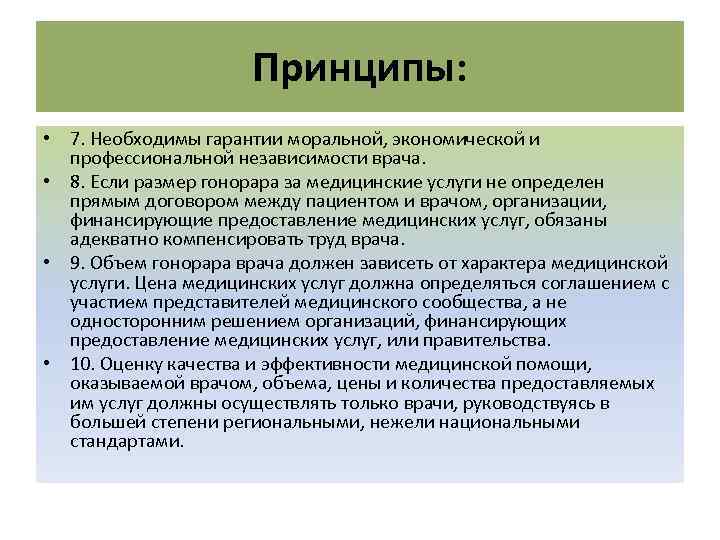 Принципы:

• 7. Необходимы гарантии моральной, экономической и профессиональной независимости врача.
• 8. Если размер гонорара за медицинские услуги не определен прямым договором между пациентом и врачом, организации, финансирующие предоставление медицинских услуг, обязаны адекватно компенсировать труд врача.
• 9. Объем гонорара врача должен зависеть от характера медицинской услуги. Цена медицинских услуг должна определяться соглашением с участием представителей медицинского сообщества, а не односторонним решением организаций, финансирующих предоставление медицинских услуг, или правительства.
• 10. Оценку качества и эффективности медицинской помощи, оказываемой врачом, объема, цены и количества предоставляемых им услуг должны осуществлять только врачи, руководствуясь в большей степени региональными, нежели национальными стандартами.